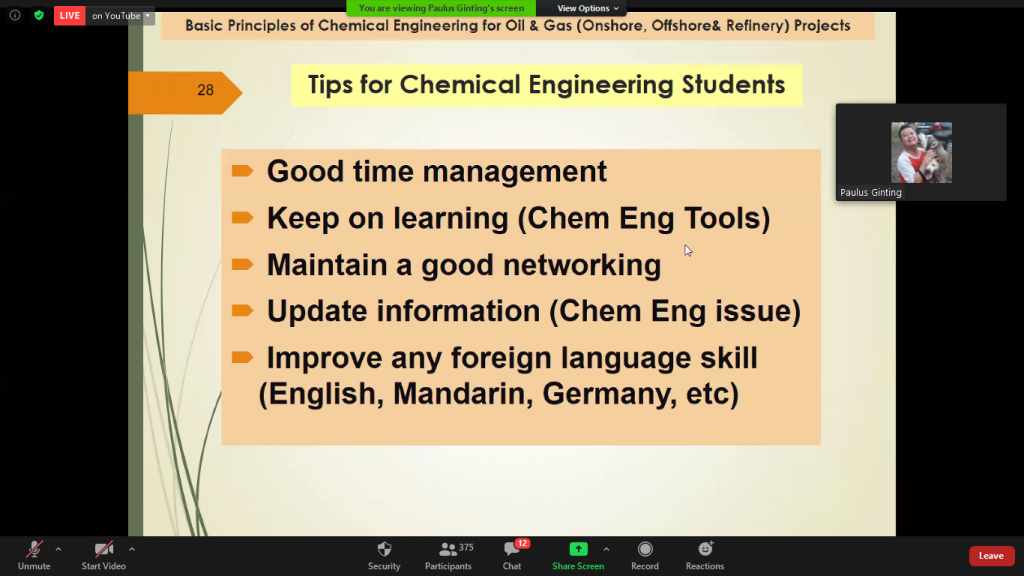 LIVE on YouTube

You are viewing Paulus Ginting's screen

View Options

Basic Principles of Chemical Engineering for Oil & Gas (Onshore, Offshore& Refinery) Projects

28

Tips for Chemical Engineering Students

Good time management

Keep on learning (Chem Eng Tools)

Maintain a good networking

Update information (Chem Eng issue)

Improve any foreign language skill (English, Mandarin, Germany, etc)

Paulus Ginting

Unmute

Start Video

Security

375 Participants

12 Chat

Share Screen

Record

Reactions

Leave